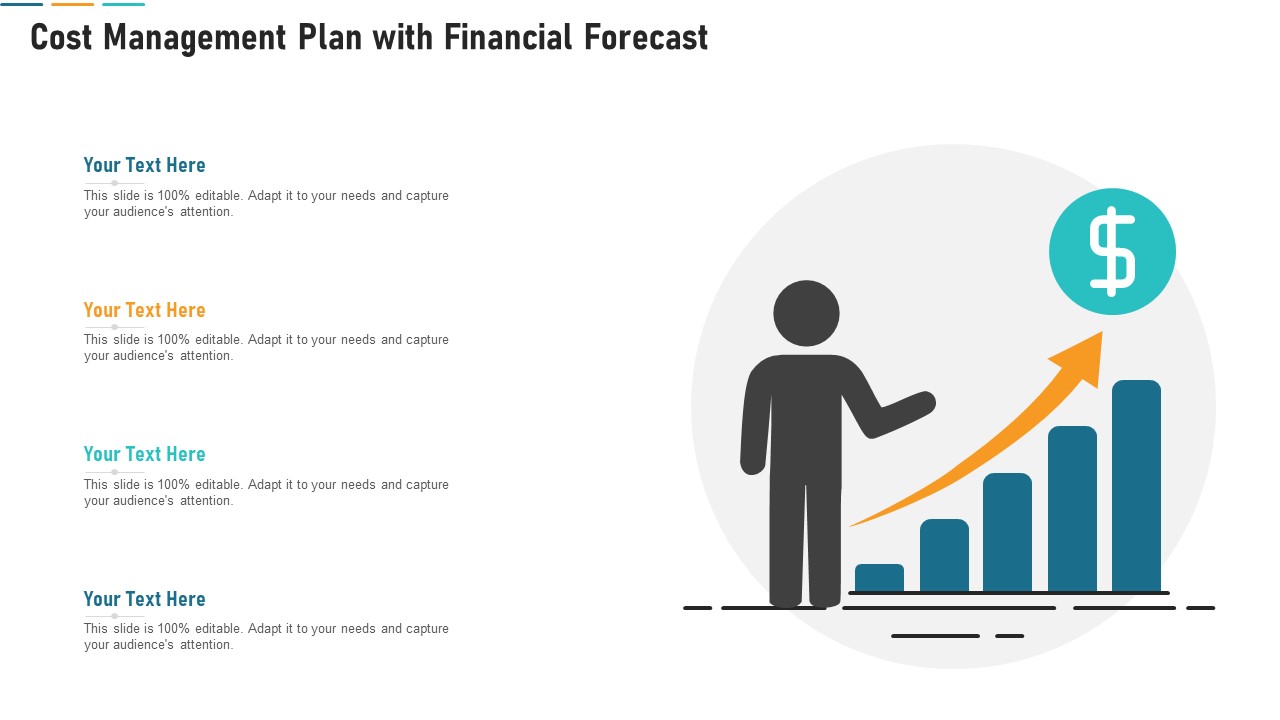 Cost Management Plan with Financial Forecast

Your Text Here
This slide is 100% editable. Adapt it to your needs and capture your audience's attention.

Your Text Here
This slide is 100% editable. Adapt it to your needs and capture your audience's attention.

Your Text Here
This slide is 100% editable. Adapt it to your needs and capture your audience's attention.

Your Text Here
This slide is 100% editable. Adapt it to your needs and capture your audience's attention.

$